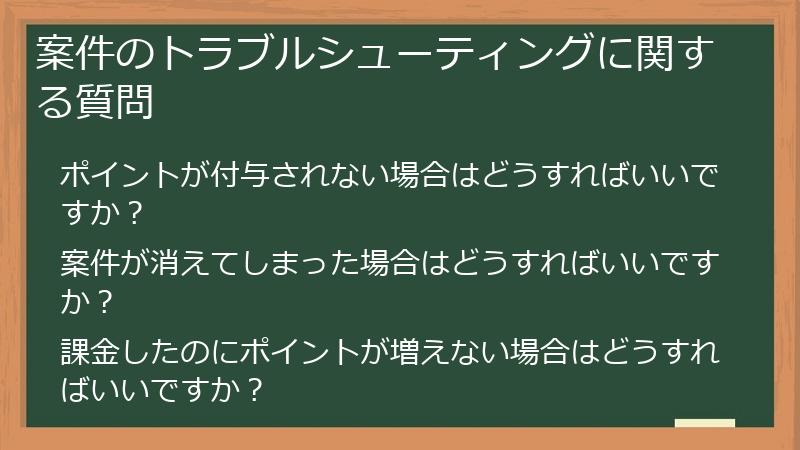 案件のトラブルシューティングに関する質問

ポイントが付与されない場合はどうすればいいですか？

案件が消えてしまった場合はどうすればいいですか？

課金したのにポイントが増えない場合はどうすればいいですか？